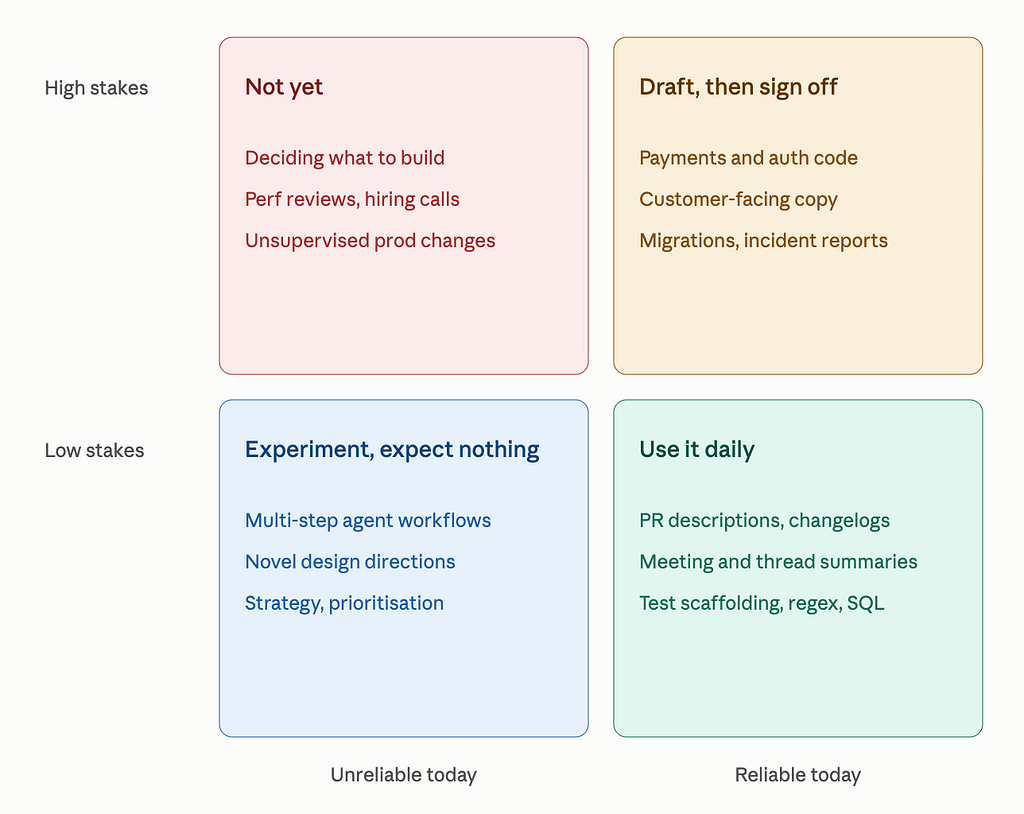 High stakes

Not yet

Deciding what to build

Perf reviews, hiring calls

Unsupervised prod changes

Draft, then sign off

Payments and auth code

Customer-facing copy

Migrations, incident reports

Low stakes

Experiment, expect nothing

Multi-step agent workflows

Novel design directions

Strategy, prioritisation

Use it daily

PR descriptions, changelogs

Meeting and thread summaries

Test scaffolding, regex, SQL

Unreliable today

Reliable today